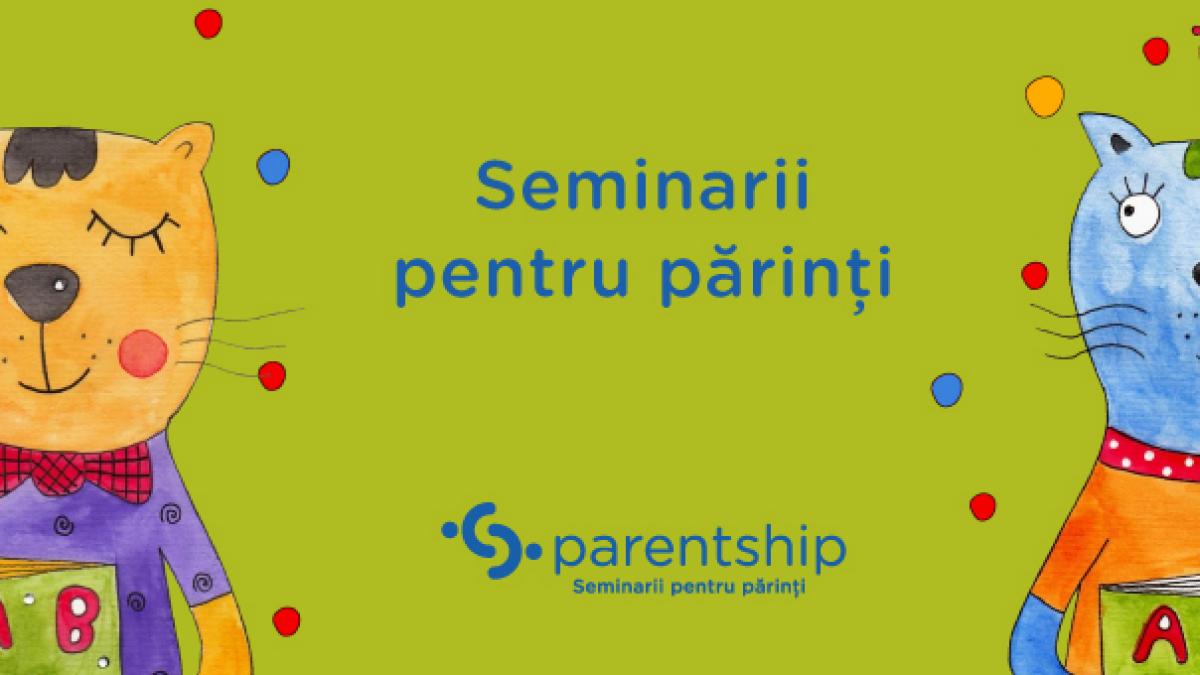 Seminarii pentru părinți

parentship
Seminarii pentru părinți

A B

A